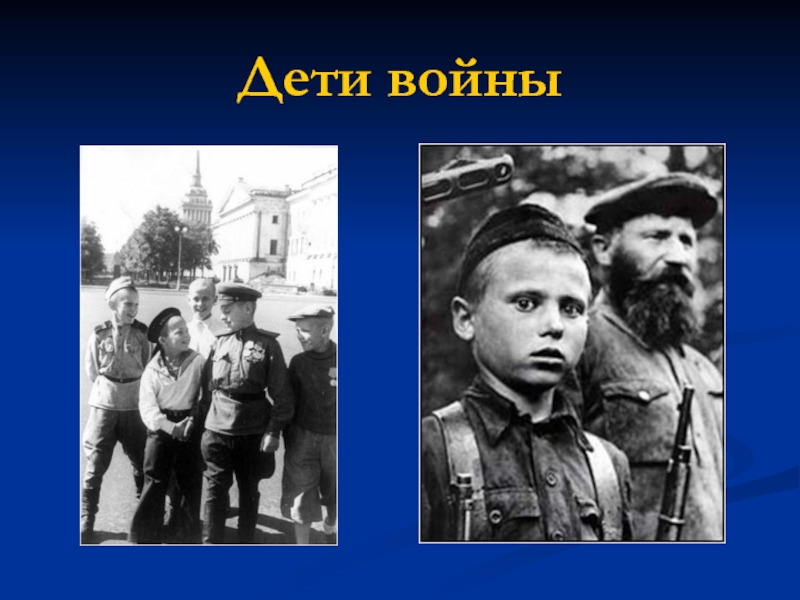 Дети войны